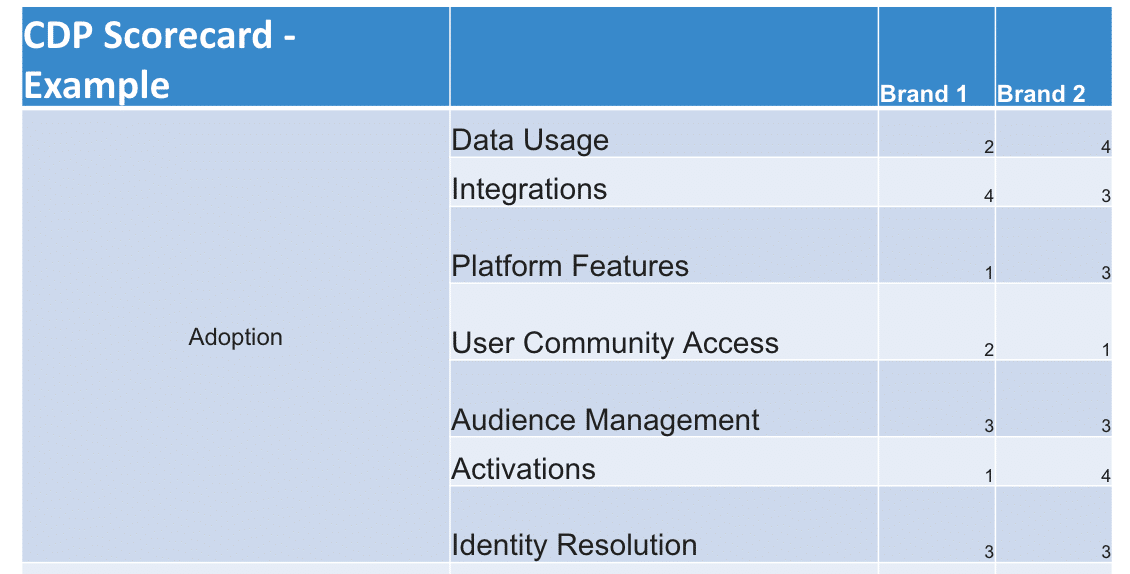 | CDP Scorecard - Example | | Brand 1 | Brand 2 |
|---|---|---|---|
| Adoption | Data Usage | 2 | 4 |
| | Integrations | 4 | 3 |
| | Platform Features | 1 | 3 |
| | User Community Access | 2 | 1 |
| | Audience Management | 3 | 3 |
| | Activations | 1 | 4 |
| | Identity Resolution | 3 | 3 |